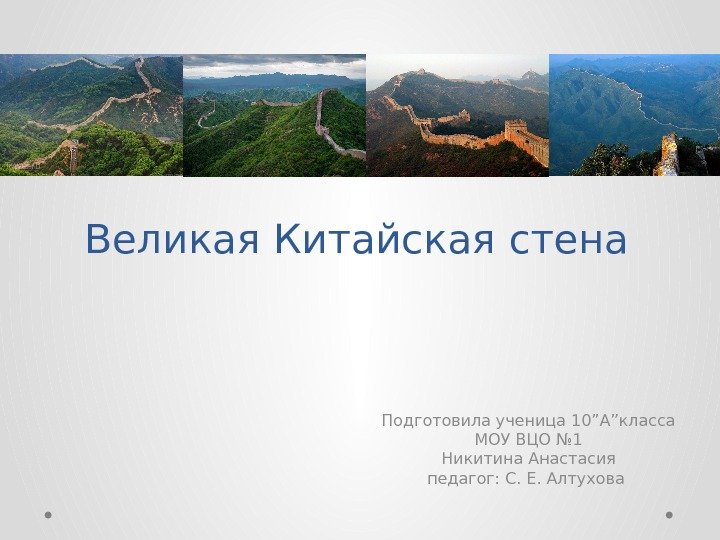 Великая Китайская стена

Подготовила ученица 10”А”класса
МОУ ВЦО №1
Никитина Анастасия
педагог: С. Е. Алтухова